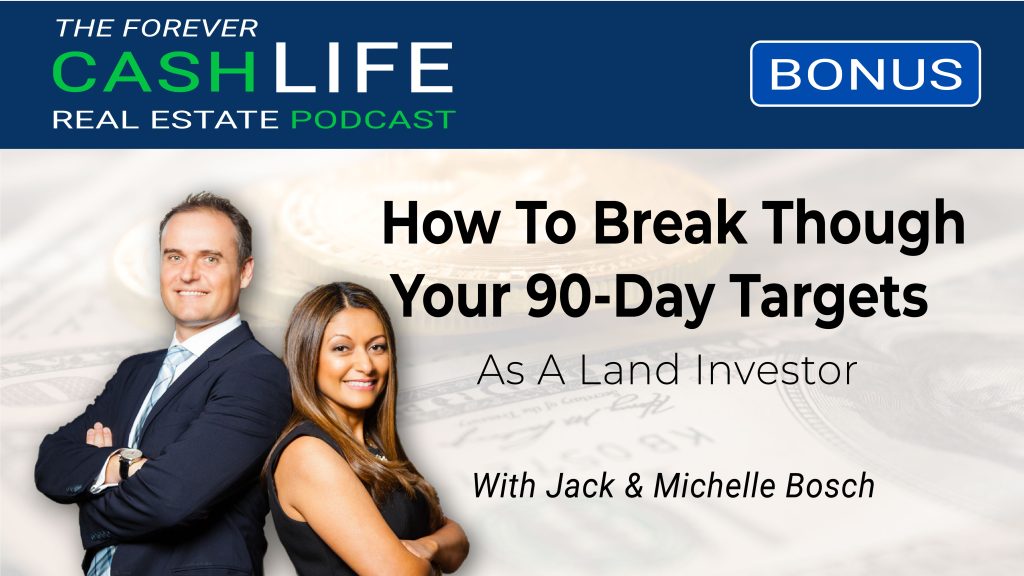 THE FOREVER
CASH LIFE
REAL ESTATE PODCAST

BONUS

How To Break Though Your 90-Day Targets

As A Land Investor

With Jack & Michelle Bosch